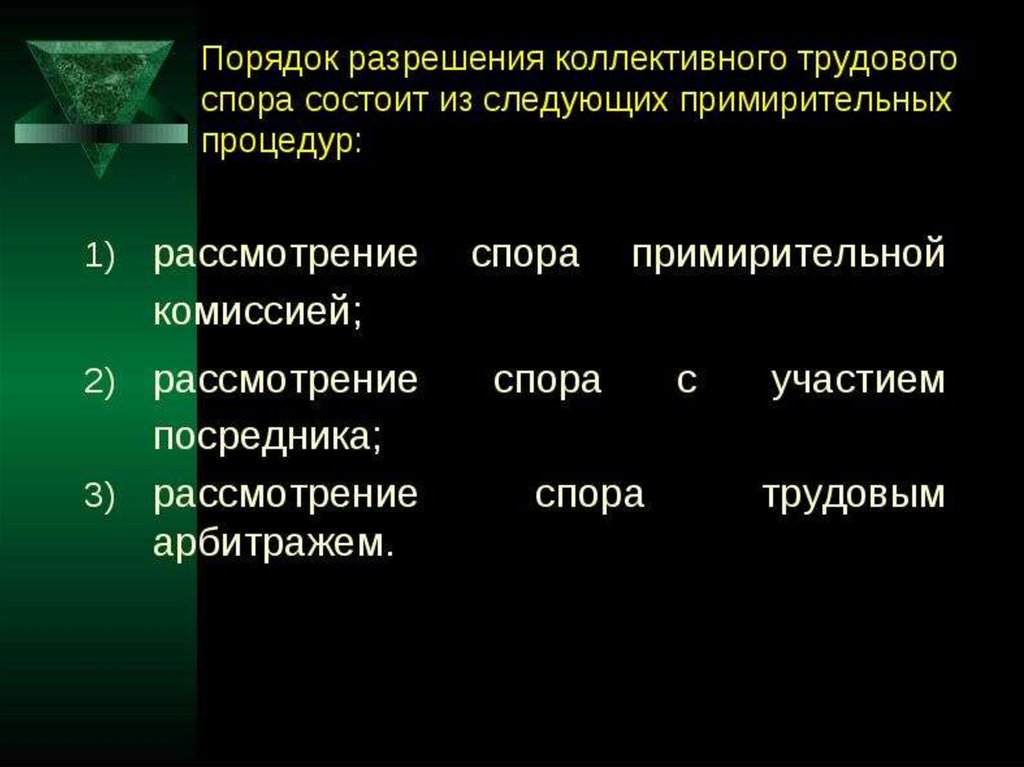 Порядок разрешения коллективного трудового спора состоит из следующих примирительных процедур:

1) рассмотрение спора примирительной комиссией;

2) рассмотрение спора с участием посредника;

3) рассмотрение спора трудовым арбитражем.